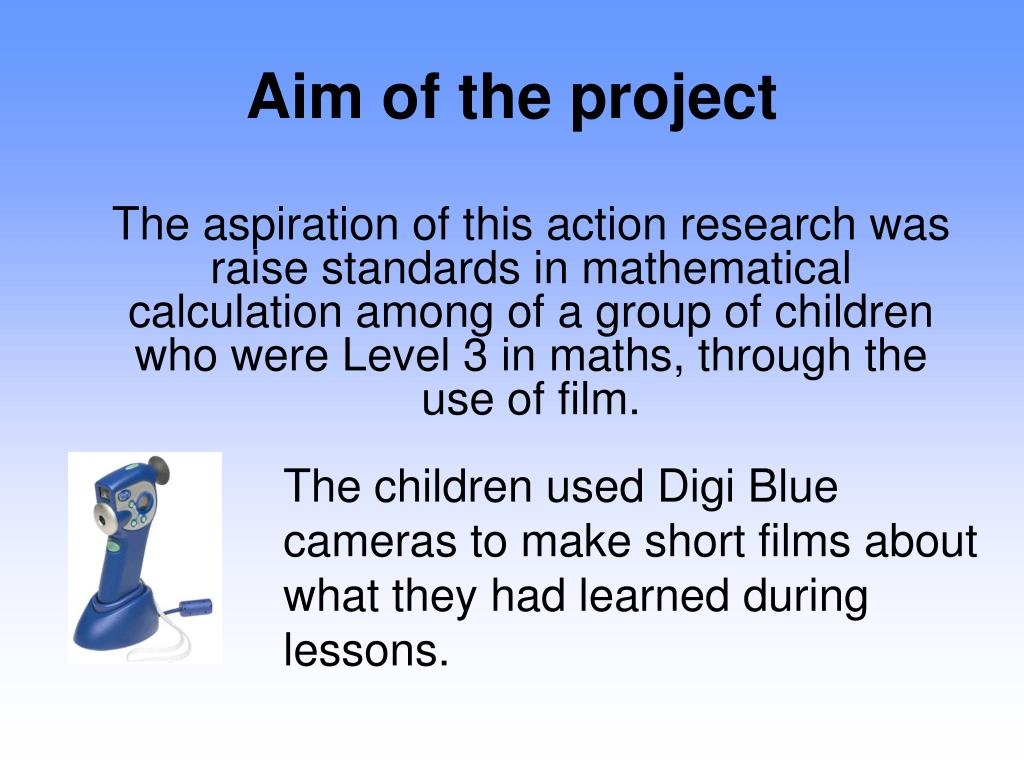 Aim of the project

The aspiration of this action research was raise standards in mathematical calculation among of a group of children who were Level 3 in maths, through the use of film.

The children used Digi Blue cameras to make short films about what they had learned during lessons.